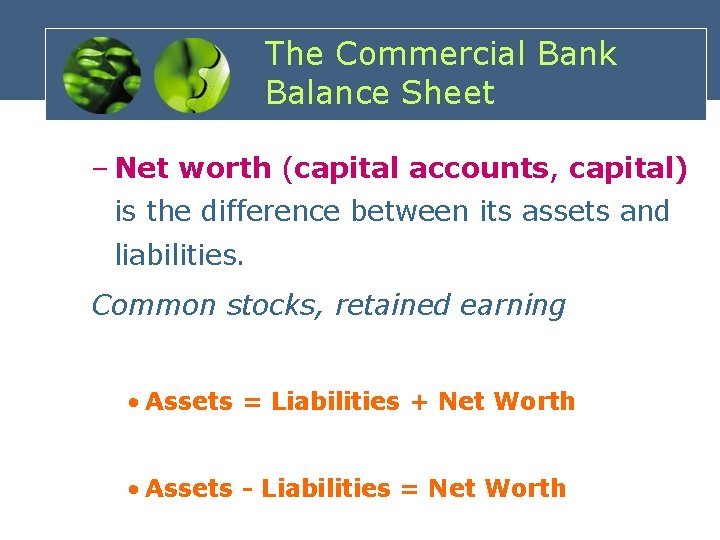 The Commercial Bank Balance Sheet

– Net worth (capital accounts, capital) is the difference between its assets and liabilities.

Common stocks, retained earning

• Assets = Liabilities + Net Worth

• Assets - Liabilities = Net Worth